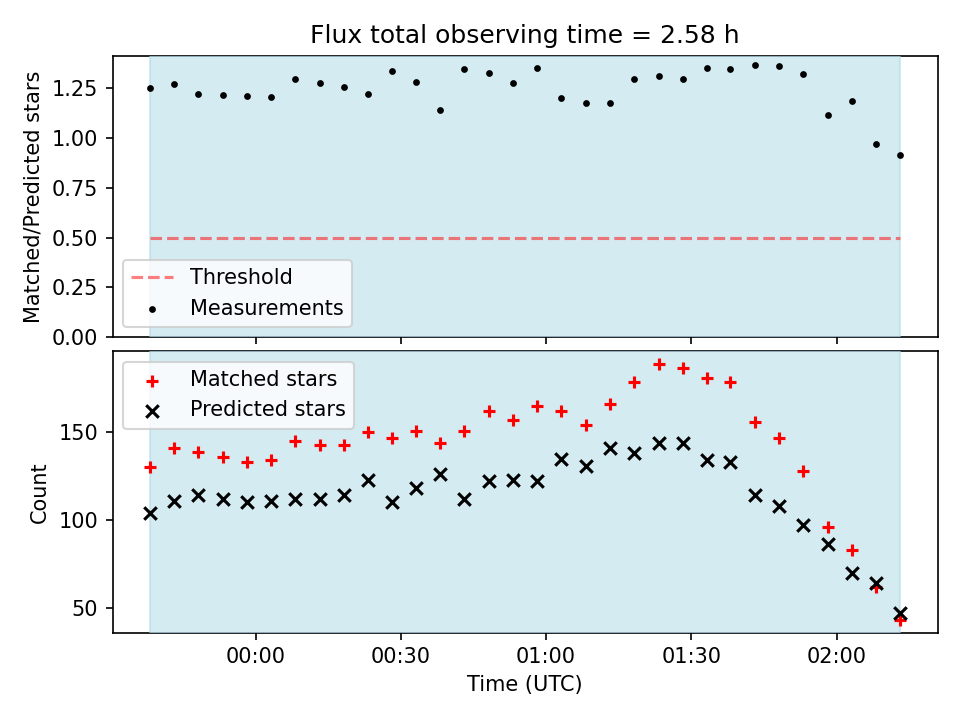 Flux total observing time = 2.58 h

Matched/Predicted stars

1.25
1.00
0.75
0.50
0.25
0.00

Threshold
Measurements

Matched stars
Predicted stars

Count

150
100
50

00:00
00:30
01:00
01:30
02:00

Time (UTC)